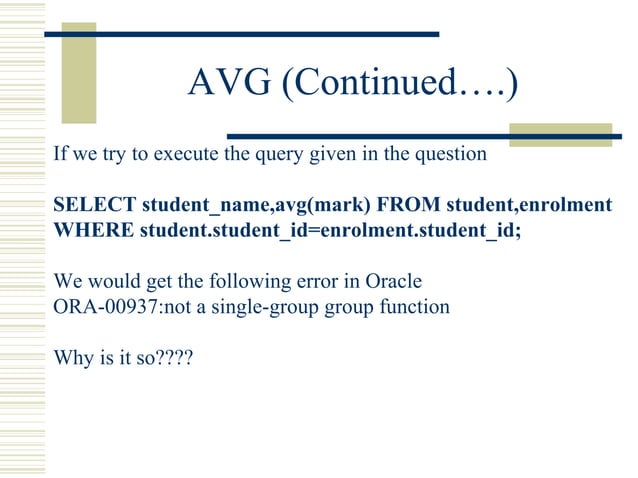 AVG (Continued….)

If we try to execute the query given in the question

SELECT student_name,avg(mark) FROM student,enrolment WHERE student.student_id=enrolment.student_id;

We would get the following error in Oracle
ORA-00937:not a single-group group function

Why is it so????